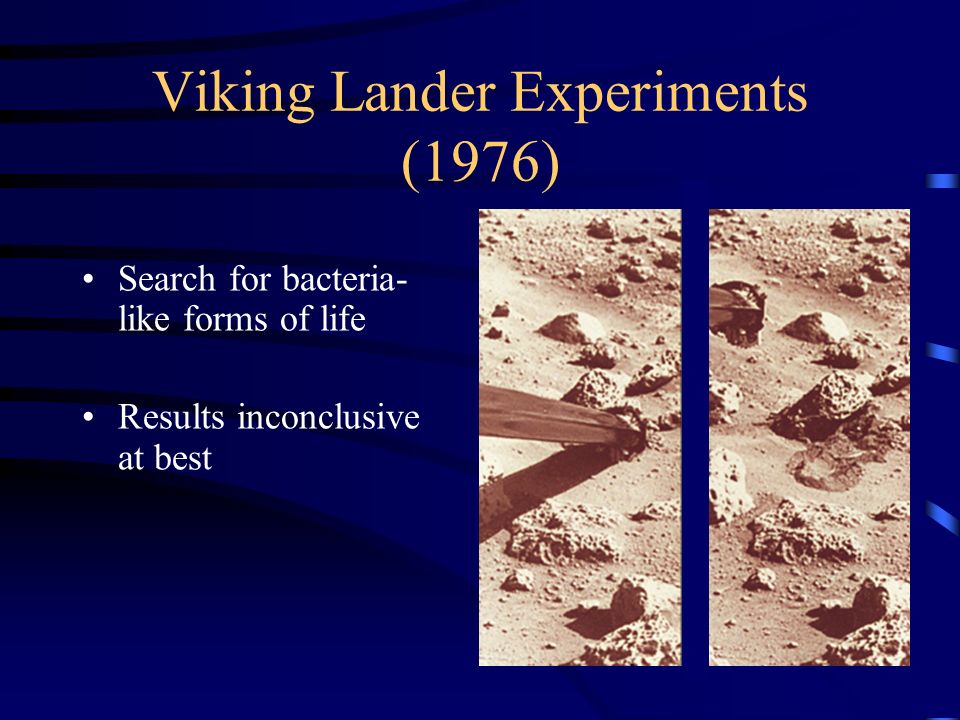 Viking Lander Experiments (1976)

• Search for bacteria-like forms of life

• Results inconclusive at best